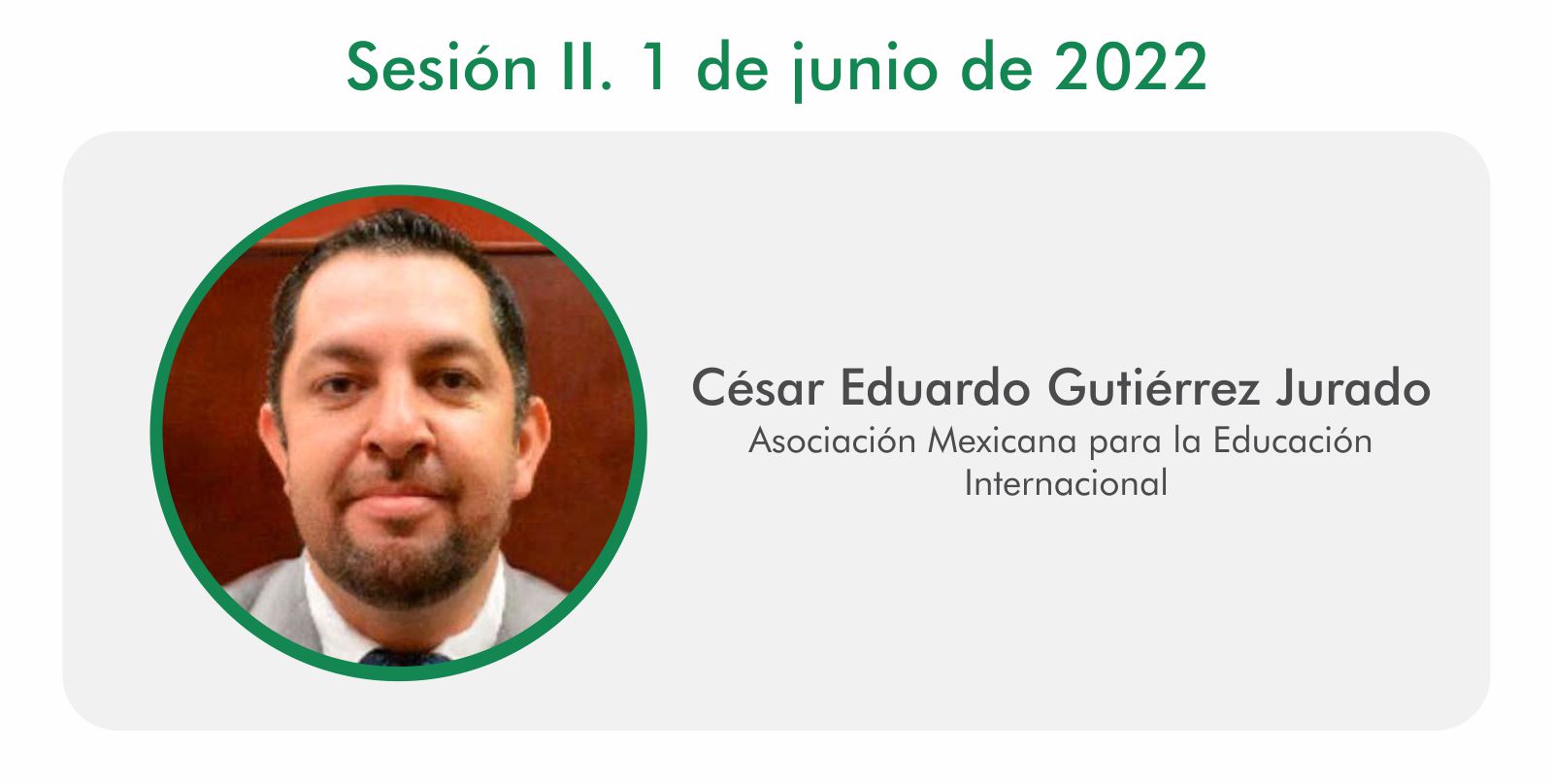 Sesión II. 1 de junio de 2022

César Eduardo Gutiérrez Jurado
Asociación Mexicana para la Educación Internacional